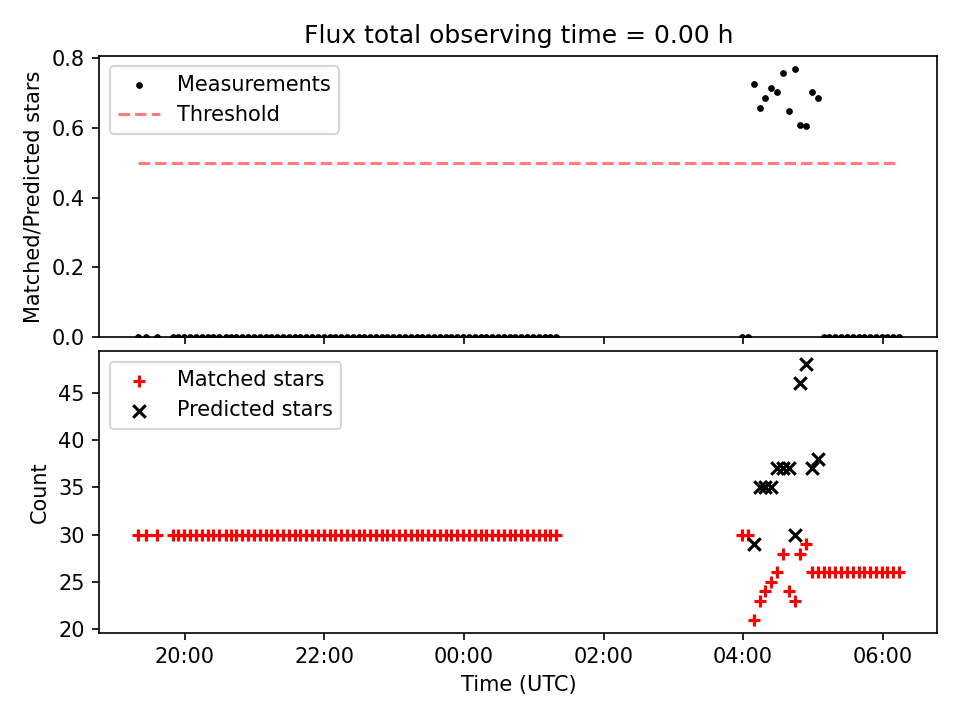 Flux total observing time = 0.00 h

Measurements
Threshold

Matched/Predicted stars

0.8
0.6
0.4
0.2
0.0

Matched stars
Predicted stars

Count

45
40
35
30
25
20

20:00
22:00
00:00
02:00
04:00
06:00

Time (UTC)